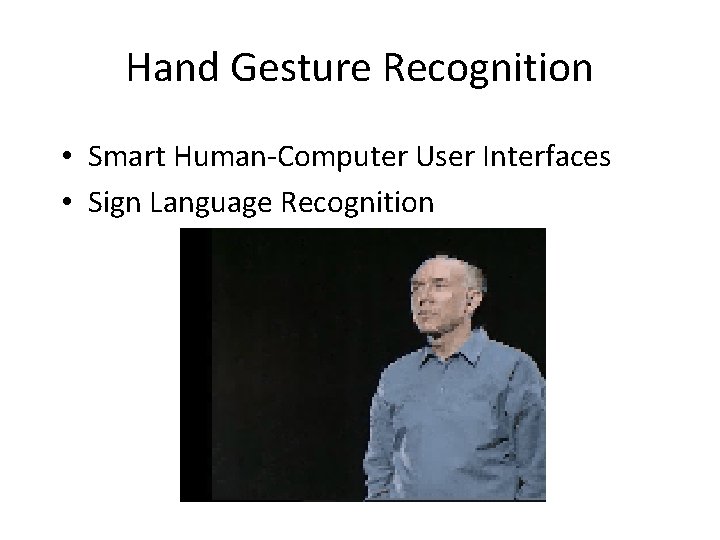 Hand Gesture Recognition

• Smart Human-Computer User Interfaces
• Sign Language Recognition